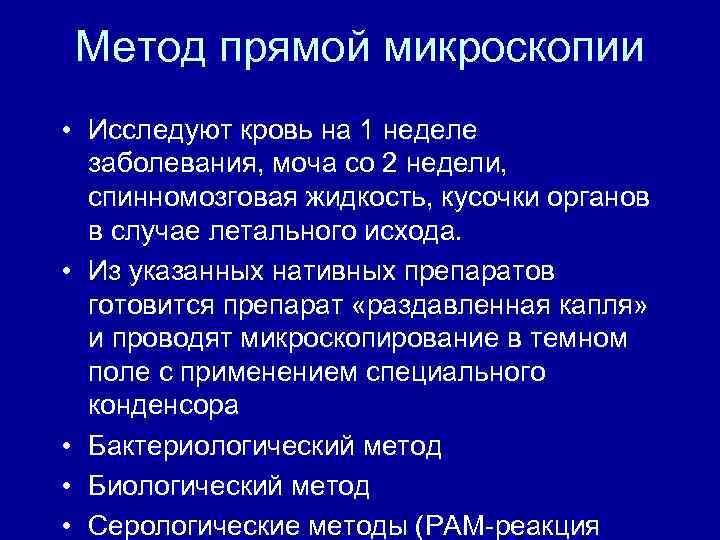 Метод прямой микроскопии

• Исследуют кровь на 1 неделе заболевания, моча со 2 недели, спинномозговая жидкость, кусочки органов в случае летального исхода.

• Из указанных нативных препаратов готовится препарат «раздавленная капля» и проводят микроскопирование в темном поле с применением специального конденсора

• Бактериологический метод

• Биологический метод

• Серологические методы (РАМ-реакция